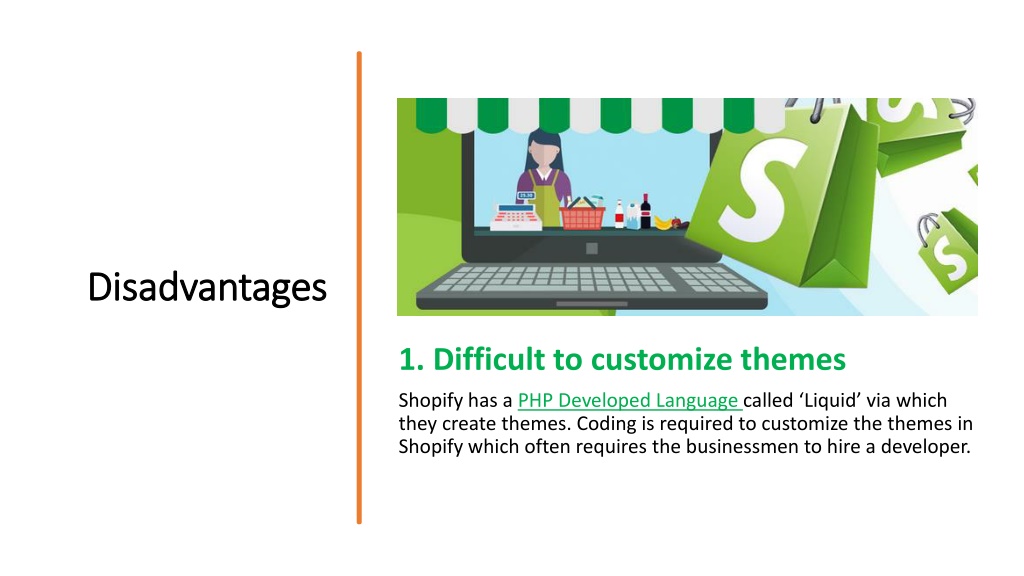 Disadvantages

1. Difficult to customize themes

Shopify has a PHP Developed Language called 'Liquid' via which they create themes. Coding is required to customize the themes in Shopify which often requires the businessmen to hire a developer.